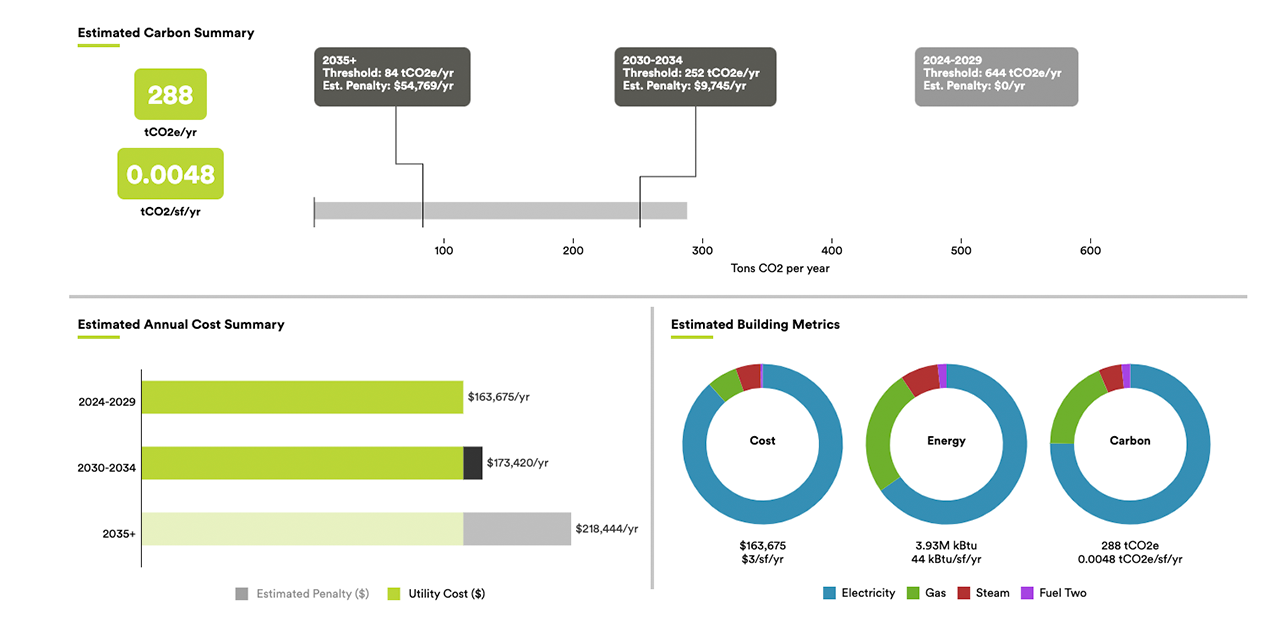 Estimated Carbon Summary

288
tCO2e/yr

0.0048
tCO2/sf/yr

2035+
Threshold: 84 tCO2e/yr
Est. Penalty: $54,769/yr

2030-2034
Threshold: 252 tCO2e/yr
Est. Penalty: $9,745/yr

2024-2029
Threshold: 644 tCO2e/yr
Est. Penalty: $0/yr

100 200 300 400 500 600
Tons CO2 per year

Estimated Annual Cost Summary

2024-2029 $163,675/yr
2030-2034 $173,420/yr
2035+ $218,444/yr

Estimated Penalty ($) Utility Cost ($)

Estimated Building Metrics

Cost
$163,675
$3/sf/yr

Energy
3.93M kBtu
44 kBtu/sf/yr

Carbon
288 tCO2e
0.0048 tCO2e/sf/yr

Electricity Gas Steam Fuel Two